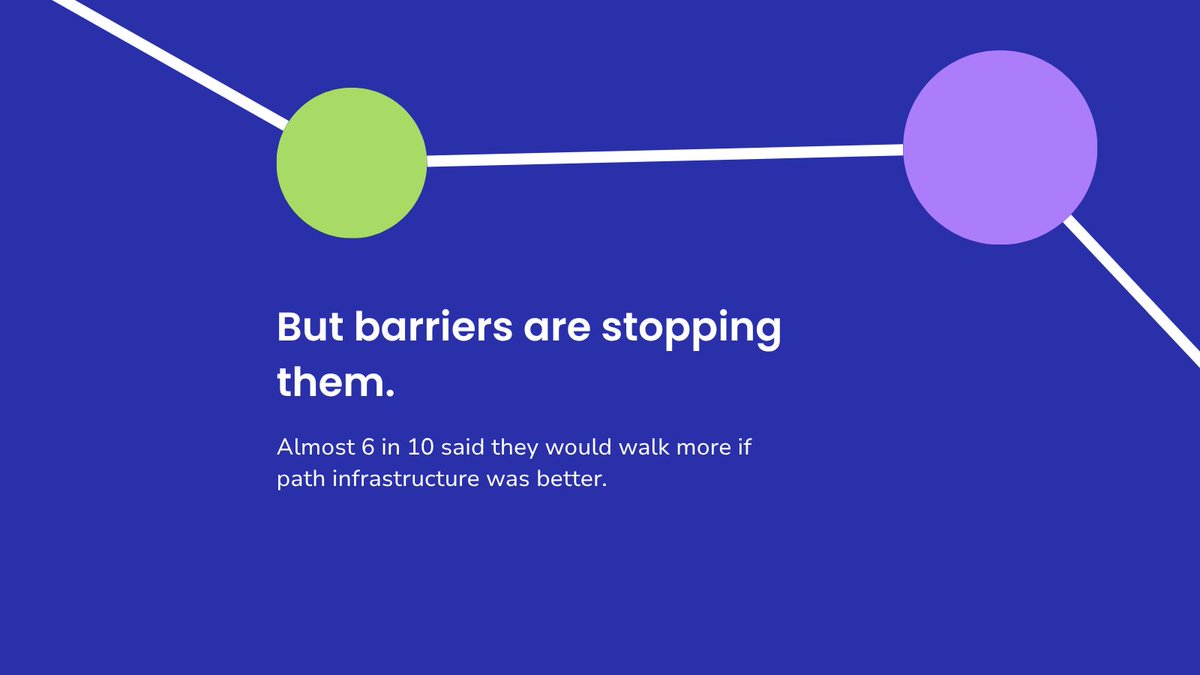 But barriers are stopping them.

Almost 6 in 10 said they would walk more if path infrastructure was better.